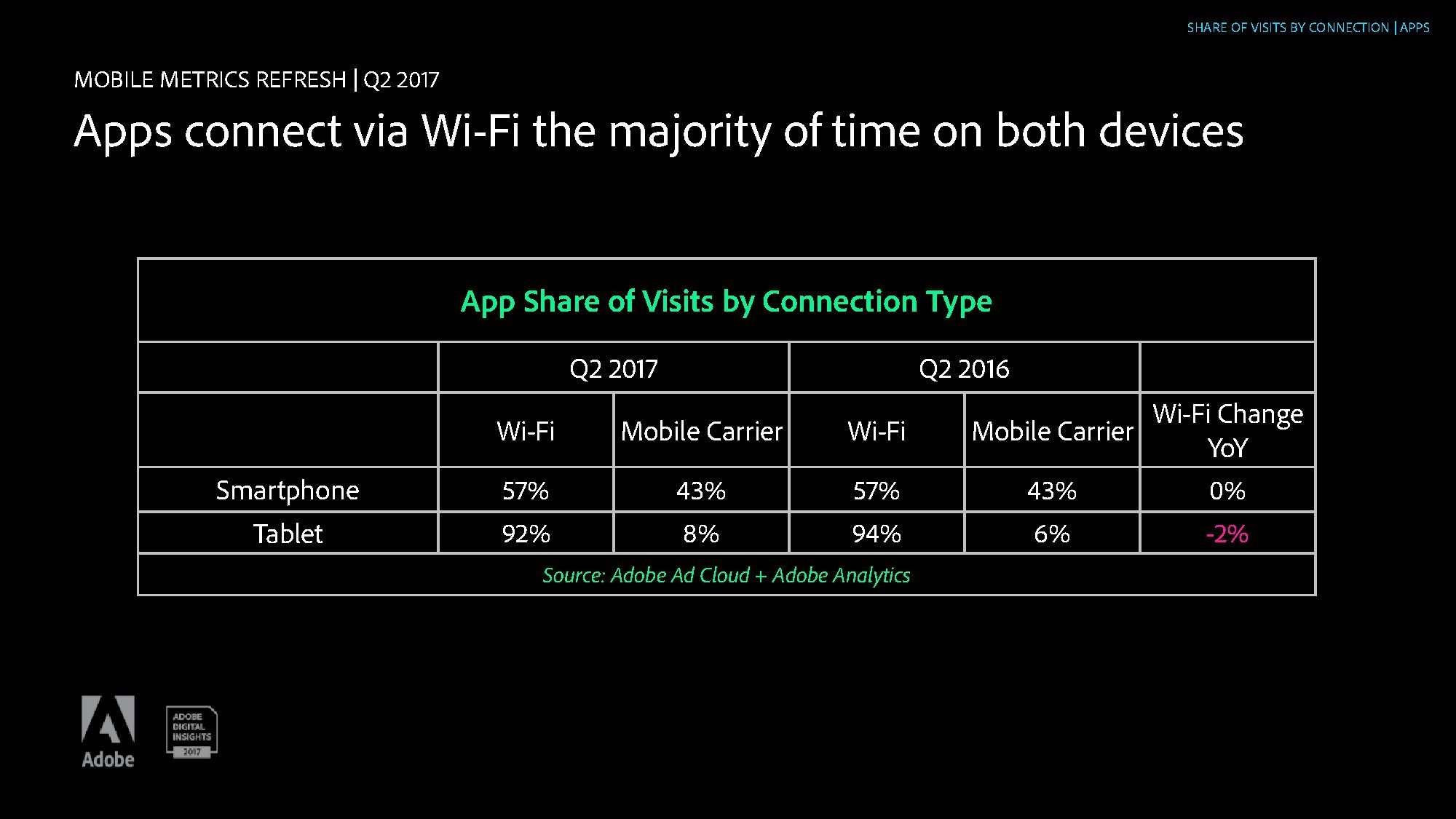 SHARE OF VISITS BY CONNECTION | APPS

MOBILE METRICS REFRESH | Q2 2017

Apps connect via Wi-Fi the majority of time on both devices

App Share of Visits by Connection Type

| | Q2 2017 | | Q2 2016 | | |
|---|---|---|---|---|---|
| | Wi-Fi | Mobile Carrier | Wi-Fi | Mobile Carrier | Wi-Fi Change YoY |
| Smartphone | 57% | 43% | 57% | 43% | 0% |
| Tablet | 92% | 8% | 94% | 6% | -2% |

Source: Adobe Ad Cloud + Adobe Analytics

Adobe

ADOBE DIGITAL INSIGHTS 2017